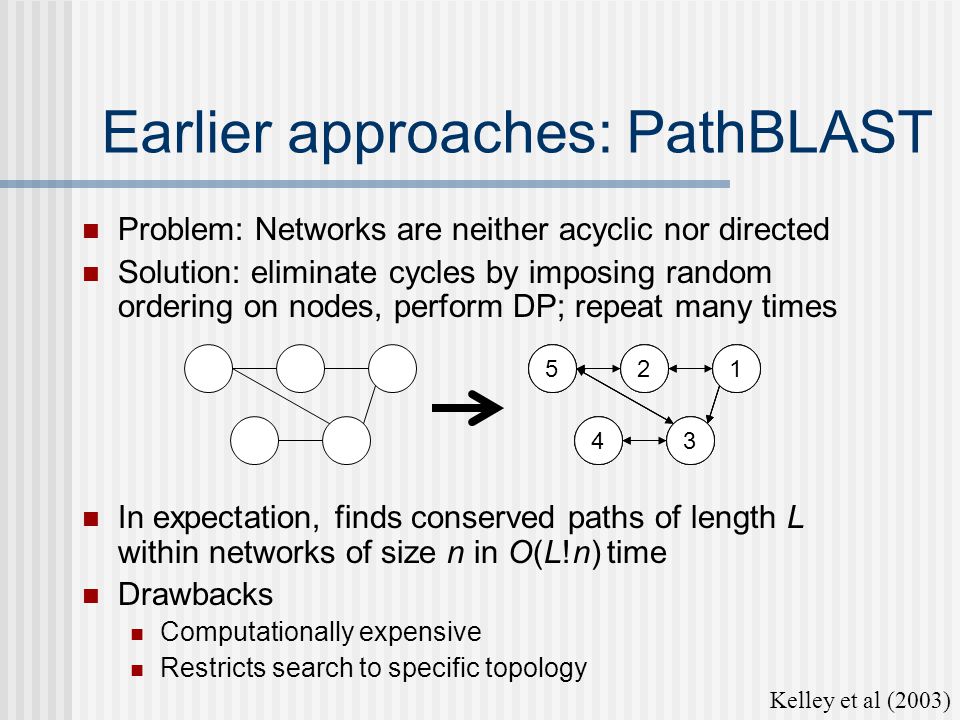 Earlier approaches: PathBLAST

- Problem: Networks are neither acyclic nor directed
- Solution: eliminate cycles by imposing random ordering on nodes, perform DP; repeat many times

5 2 1 4 3

- In expectation, finds conserved paths of length $L$ within networks of size $n$ in $O(L!n)$ time
- Drawbacks
  - Computationally expensive
  - Restricts search to specific topology

Kelley et al (2003)